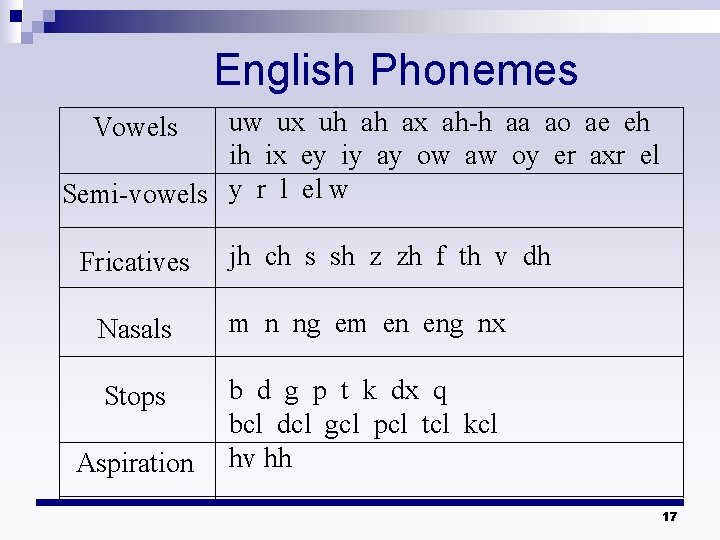 English Phonemes

| Vowels | uw ux uh ah ax ah-h aa ao ae eh ih ix ey iy ay ow aw oy er axr el |
|---|---|
| Semi-vowels | y r l el w |
| Fricatives | jh ch s sh z zh f th v dh |
| Nasals | m n ng em en eng nx |
| Stops | b d g p t k dx q bcl dcl gcl pcl tcl kcl |
| Aspiration | hv hh |

17